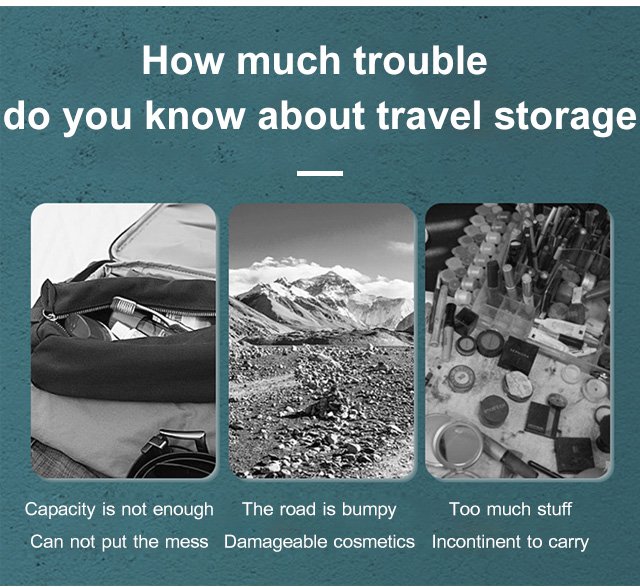 How much trouble
do you know about travel storage

Capacity is not enough
Can not put the mess

The road is bumpy
Damageable cosmetics

Too much stuff
Incontinent to carry